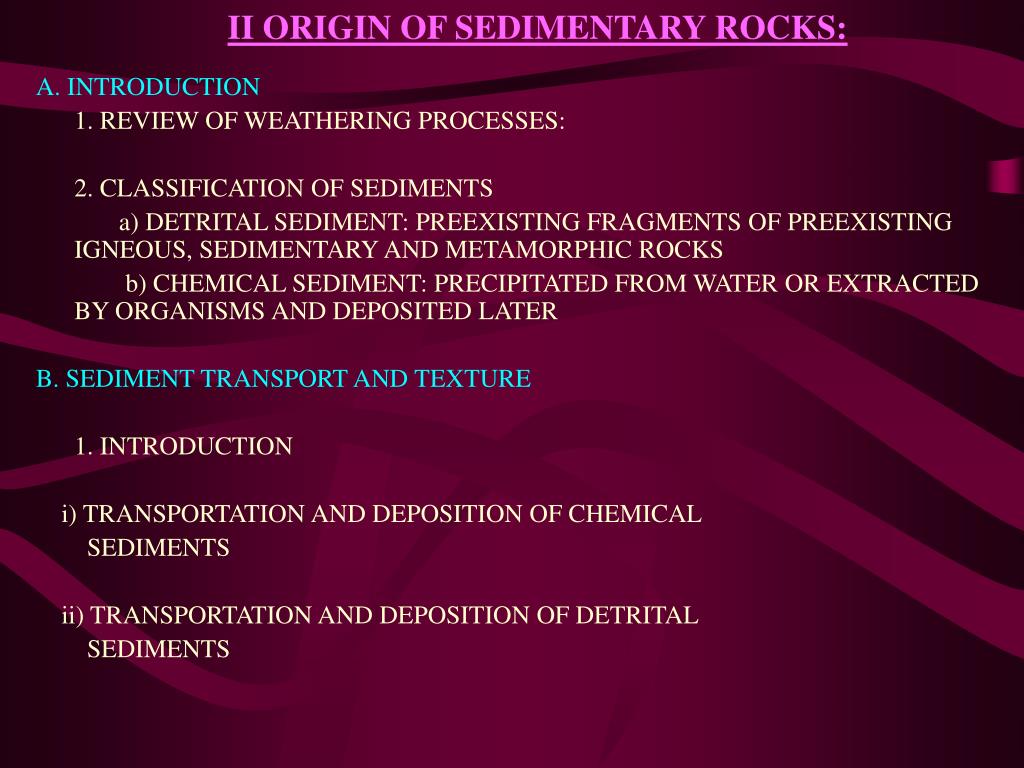 II ORIGIN OF SEDIMENTARY ROCKS:

A. INTRODUCTION

1. REVIEW OF WEATHERING PROCESSES:

2. CLASSIFICATION OF SEDIMENTS

a) DETRITAL SEDIMENT: PREEXISTING FRAGMENTS OF PREEXISTING IGNEOUS, SEDIMENTARY AND METAMORPHIC ROCKS

b) CHEMICAL SEDIMENT: PRECIPITATED FROM WATER OR EXTRACTED BY ORGANISMS AND DEPOSITED LATER

B. SEDIMENT TRANSPORT AND TEXTURE

1. INTRODUCTION

i) TRANSPORTATION AND DEPOSITION OF CHEMICAL SEDIMENTS

ii) TRANSPORTATION AND DEPOSITION OF DETRITAL SEDIMENTS